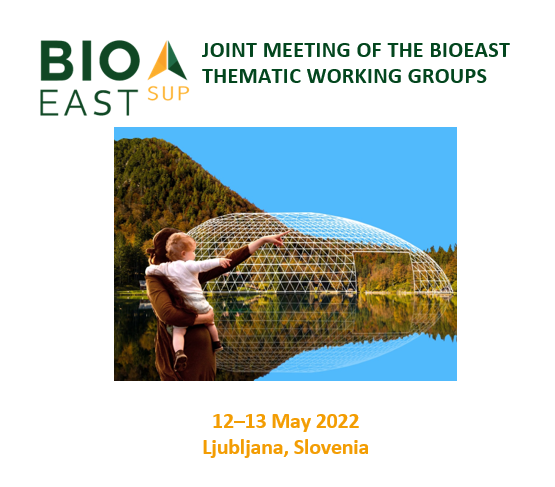 BIO EAST SUP

JOINT MEETING OF THE BIOEAST THEMATIC WORKING GROUPS

12–13 May 2022
Ljubljana, Slovenia